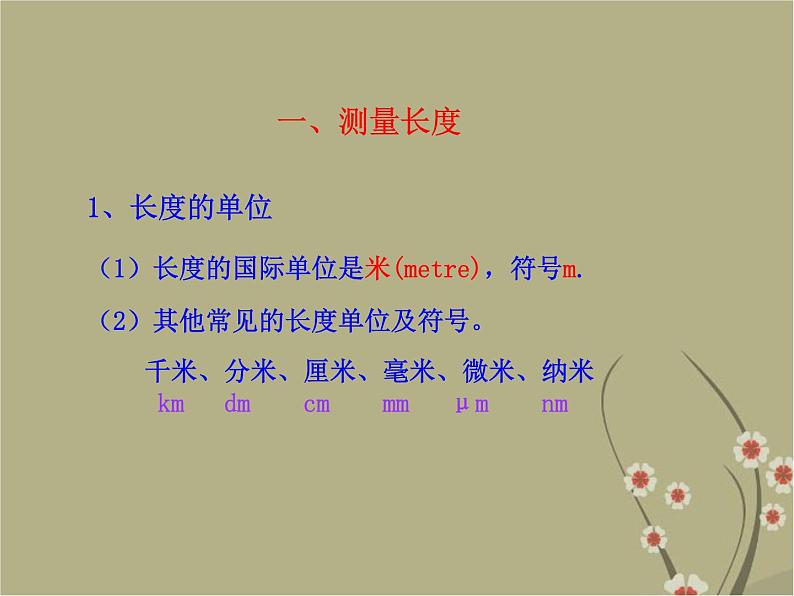 一、测量长度

1、长度的单位

（1）长度的国际单位是米(metre)，符号m.

（2）其他常见的长度单位及符号。

千米、分米、厘米、毫米、微米、纳米
km dm cm mm μm nm